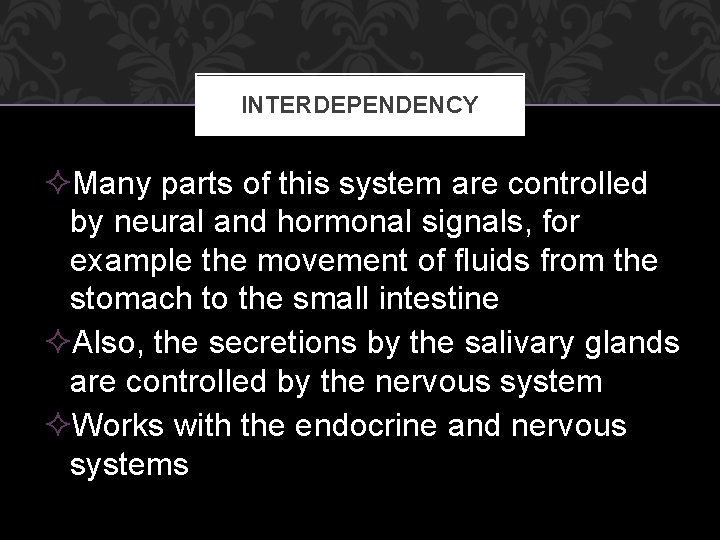 INTERDEPENDENCY

✧Many parts of this system are controlled by neural and hormonal signals, for example the movement of fluids from the stomach to the small intestine

✧Also, the secretions by the salivary glands are controlled by the nervous system

✧Works with the endocrine and nervous systems